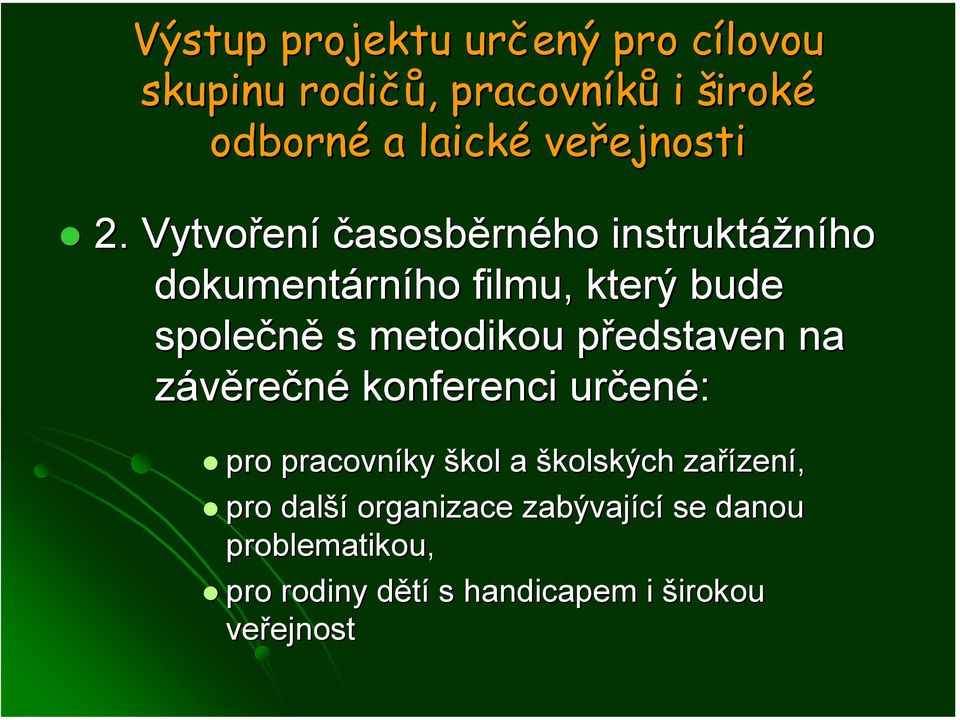 Výstup projektu určený pro cílovou skupinu rodičů, pracovníků i široké odborné a laické veřejnosti

2. Vytvoření časosběrného instruktážního dokumentárního filmu, který bude společně s metodikou představen na závěrečné konferenci určené:

pro pracovníky škol a školských zařízení,

pro další organizace zabývající se danou problematikou,

pro rodiny dětí s handicapem i širokou veřejnost